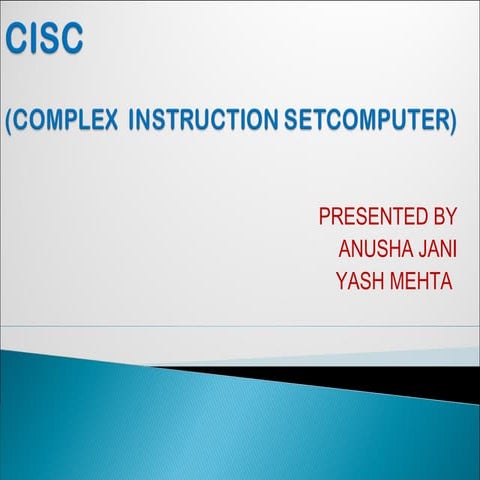 CISC

(COMPLEX INSTRUCTION SETCOMPUTER)

PRESENTED BY
ANUSHA JANI
YASH MEHTA